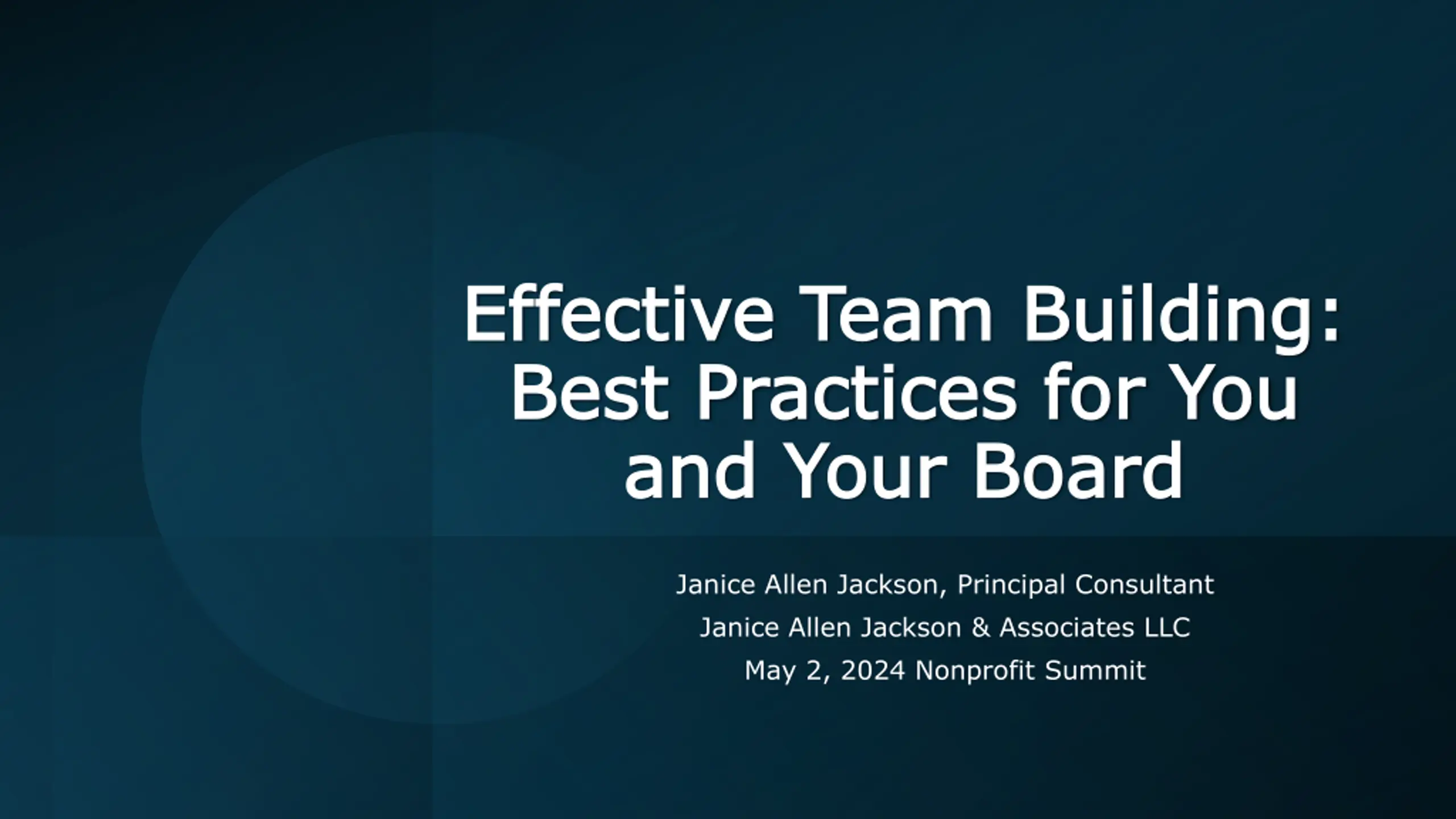 Effective Team Building: Best Practices for You and Your Board

Janice Allen Jackson, Principal Consultant
Janice Allen Jackson & Associates LLC
May 2, 2024 Nonprofit Summit